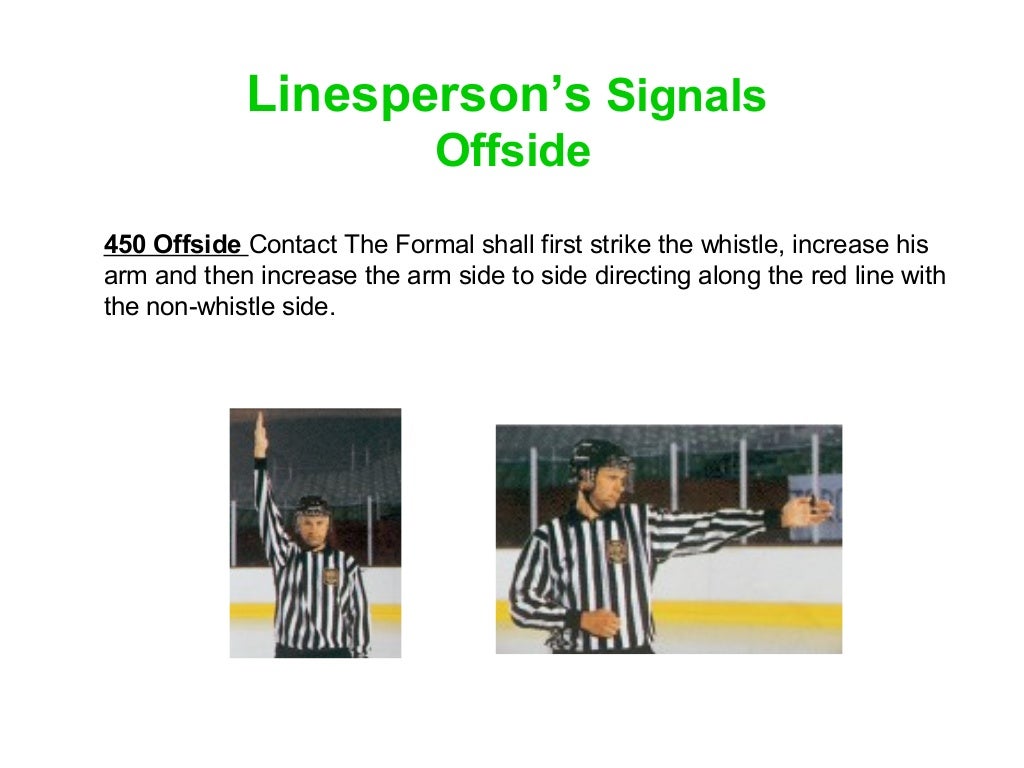 Linesperson's Signals
Offside

450 Offside Contact The Formal shall first strike the whistle, increase his arm and then increase the arm side to side directing along the red line with the non-whistle side.